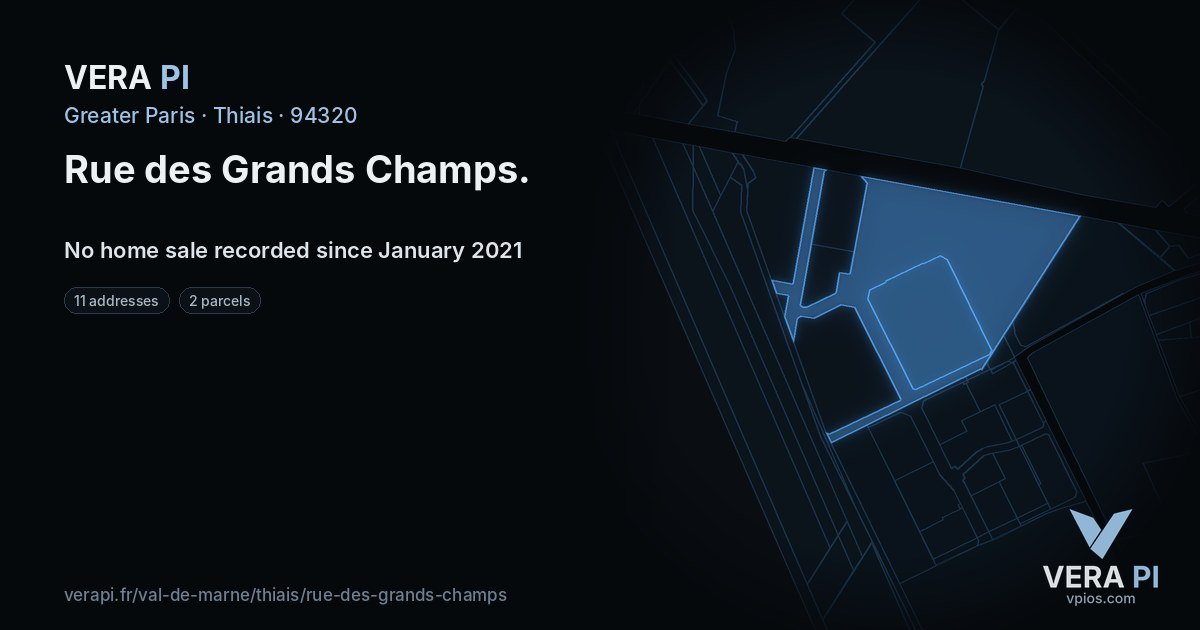 VERA PI

Greater Paris · Thiais · 94320

Rue des Grands Champs.

No home sale recorded since January 2021

11 addresses
2 parcels

verapi.fr/val-de-marne/thiais/rue-des-grands-champs

VERA PI
vpios.com